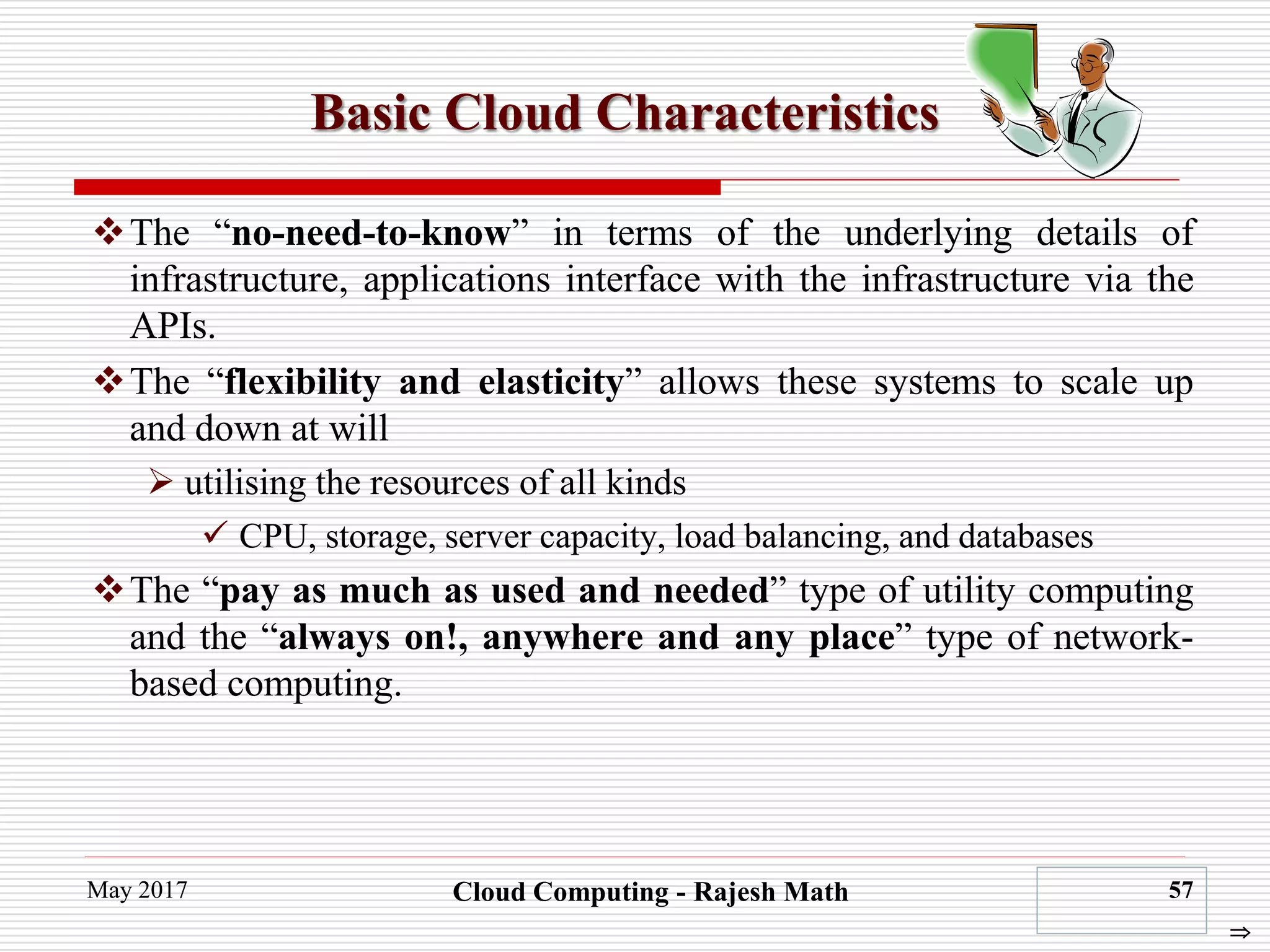 Basic Cloud Characteristics

❖ The “no-need-to-know” in terms of the underlying details of infrastructure, applications interface with the infrastructure via the APIs.

❖ The “flexibility and elasticity” allows these systems to scale up and down at will

➢ utilising the resources of all kinds

✓ CPU, storage, server capacity, load balancing, and databases

❖ The “pay as much as used and needed” type of utility computing and the “always on!, anywhere and any place” type of network-based computing.

May 2017

Cloud Computing - Rajesh Math

57

⇒